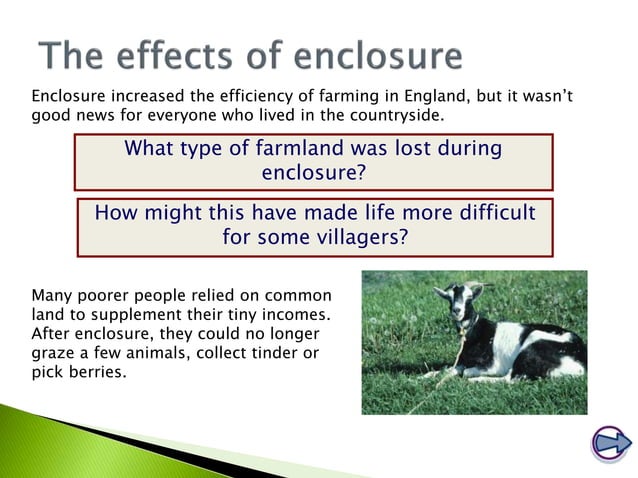 The effects of enclosure

Enclosure increased the efficiency of farming in England, but it wasn't good news for everyone who lived in the countryside.

What type of farmland was lost during enclosure?

How might this have made life more difficult for some villagers?

Many poorer people relied on common land to supplement their tiny incomes. After enclosure, they could no longer graze a few animals, collect tinder or pick berries.